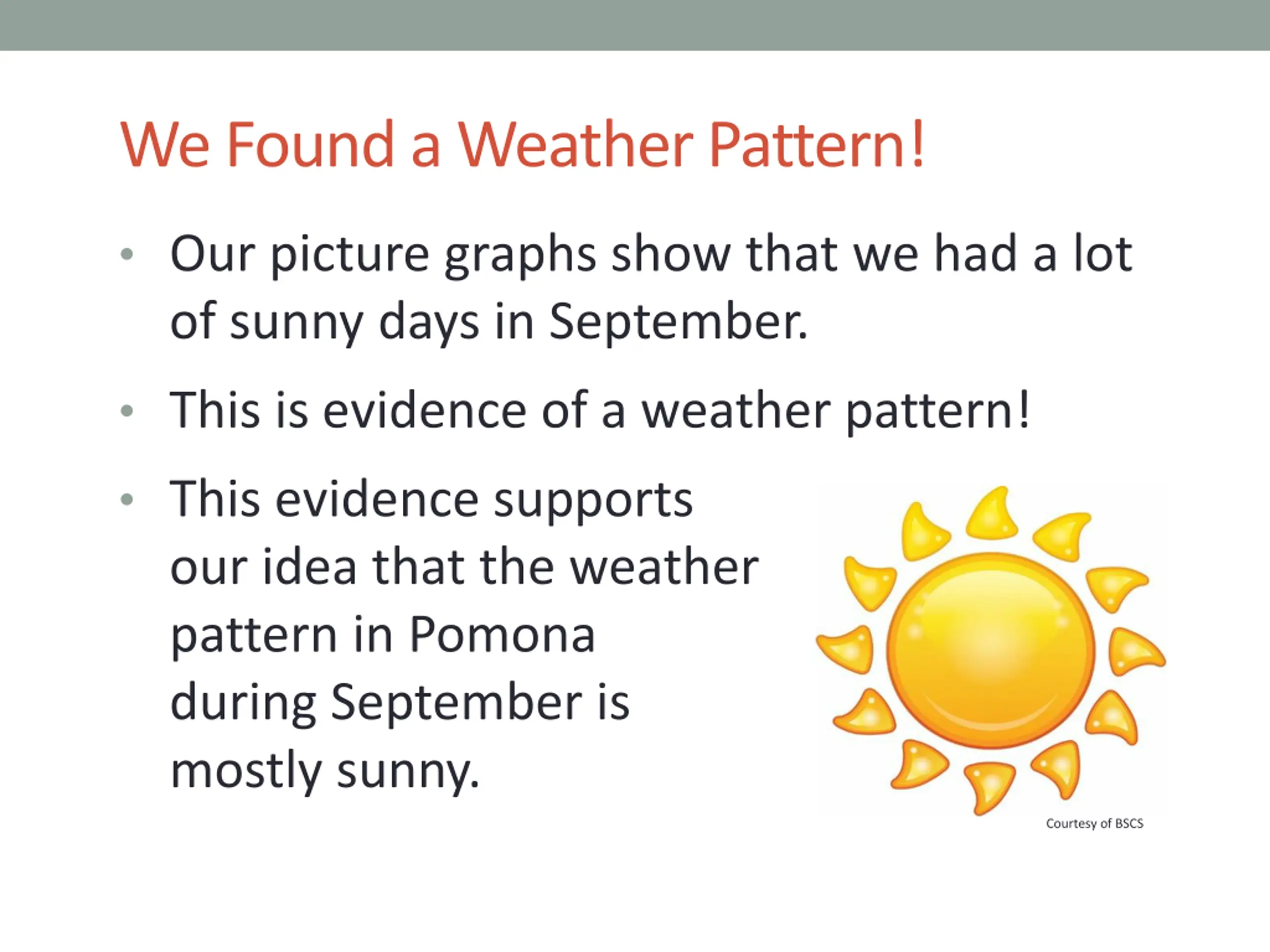 We Found a Weather Pattern!

• Our picture graphs show that we had a lot of sunny days in September.

• This is evidence of a weather pattern!

• This evidence supports our idea that the weather pattern in Pomona during September is mostly sunny.

Courtesy of BSCS